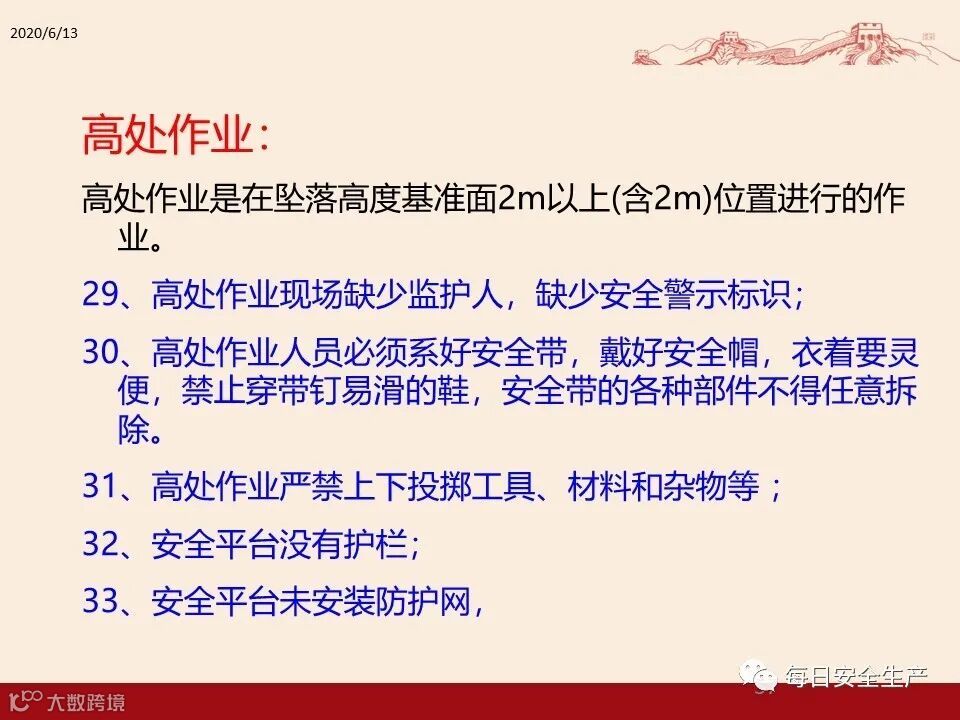 2020/6/13

高处作业：

高处作业是在坠落高度基准面2m以上(含2m)位置进行的作业。

29、高处作业现场缺少监护人，缺少安全警示标识；

30、高处作业人员必须系好安全带，戴好安全帽，衣着要灵便，禁止穿带钉易滑的鞋，安全带的各种部件不得任意拆除。

31、高处作业严禁上下投掷工具、材料和杂物等；

32、安全平台没有护栏；

33、安全平台未安装防护网，

每日安全生产

大数跨境